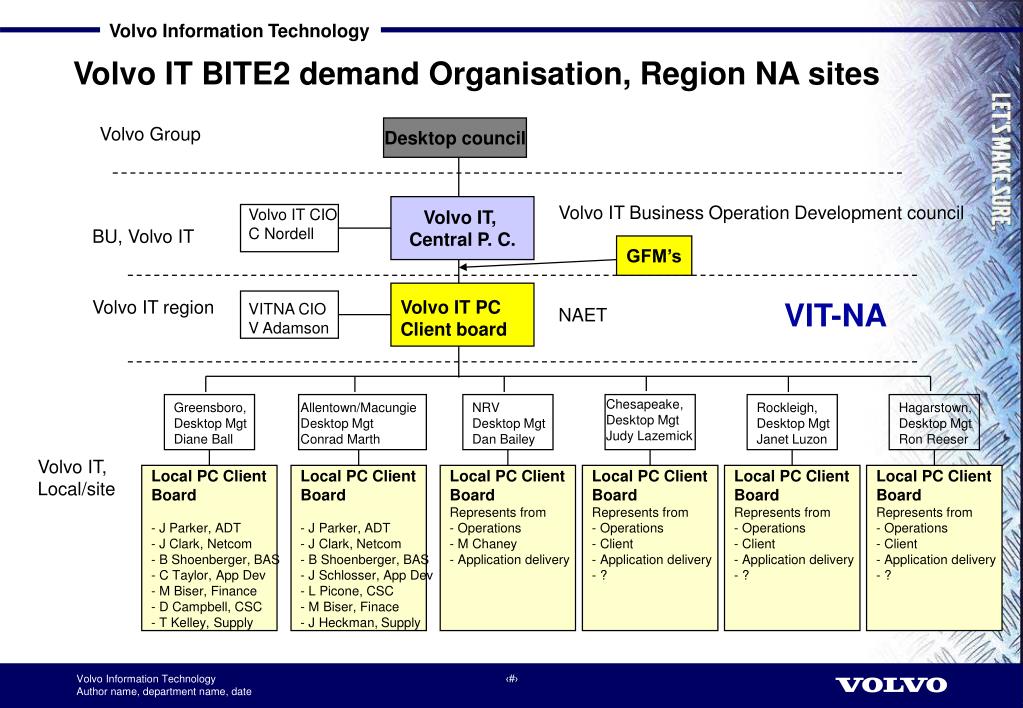 Volvo Information Technology

Volvo IT BITE2 demand Organisation, Region NA sites

LET'S MAKE SURE.

Volvo Group

Desktop council

BU, Volvo IT

Volvo IT CIO
C Nordell

Volvo IT,
Central P. C.

Volvo IT Business Operation Development council

GFM's

Volvo IT region

VITNA CIO
V Adamson

Volvo IT PC
Client board

NAET

VIT-NA

Greensboro,
Desktop Mgt
Diane Ball

Allentown/Macungie
Desktop Mgt
Conrad Marth

NRV
Desktop Mgt
Dan Bailey

Chesapeake,
Desktop Mgt
Judy Lazemick

Rockleigh,
Desktop Mgt
Janet Luzon

Hagarstown,
Desktop Mgt
Ron Reeser

Volvo IT,
Local/site

Local PC Client Board
- J Parker, ADT
- J Clark, Netcom
- B Shoenberger, BAS
- C Taylor, App Dev
- M Biser, Finance
- D Campbell, CSC
- T Kelley, Supply

Local PC Client Board
- J Parker, ADT
- J Clark, Netcom
- B Shoenberger, BAS
- J Schlosser, App Dev
- L Picone, CSC
- M Biser, Finace
- J Heckman, Supply

Local PC Client Board
Represents from
- Operations
- M Chaney
- Application delivery

Local PC Client Board
Represents from
- Operations
- Client
- Application delivery
- ?

Local PC Client Board
Represents from
- Operations
- Client
- Application delivery
- ?

Local PC Client Board
Represents from
- Operations
- Client
- Application delivery
- ?

Volvo Information Technology
Author name, department name, date

‹#›

VOLVO